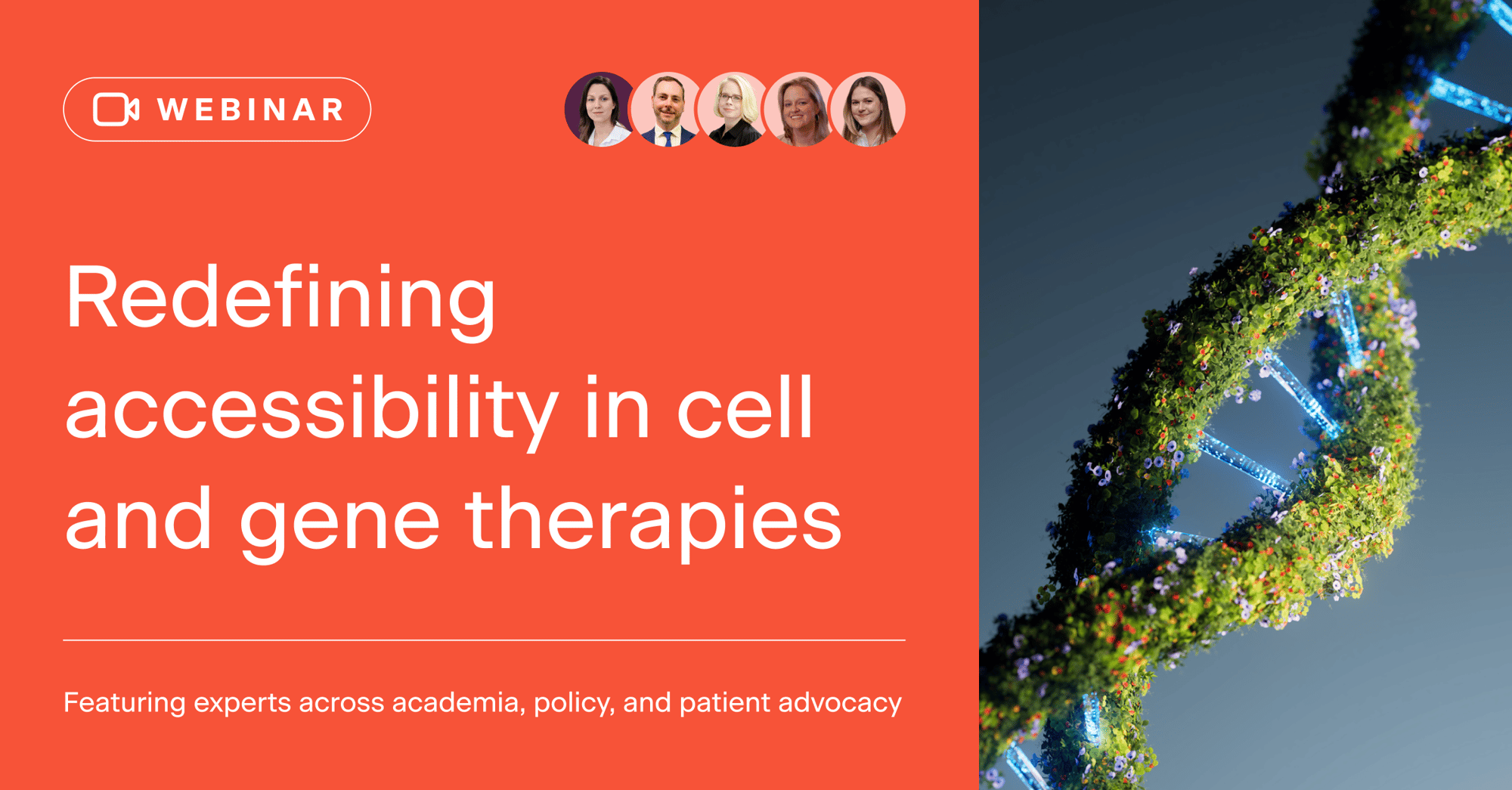 WEBINAR

Redefining accessibility in cell and gene therapies

Featuring experts across academia, policy, and patient advocacy